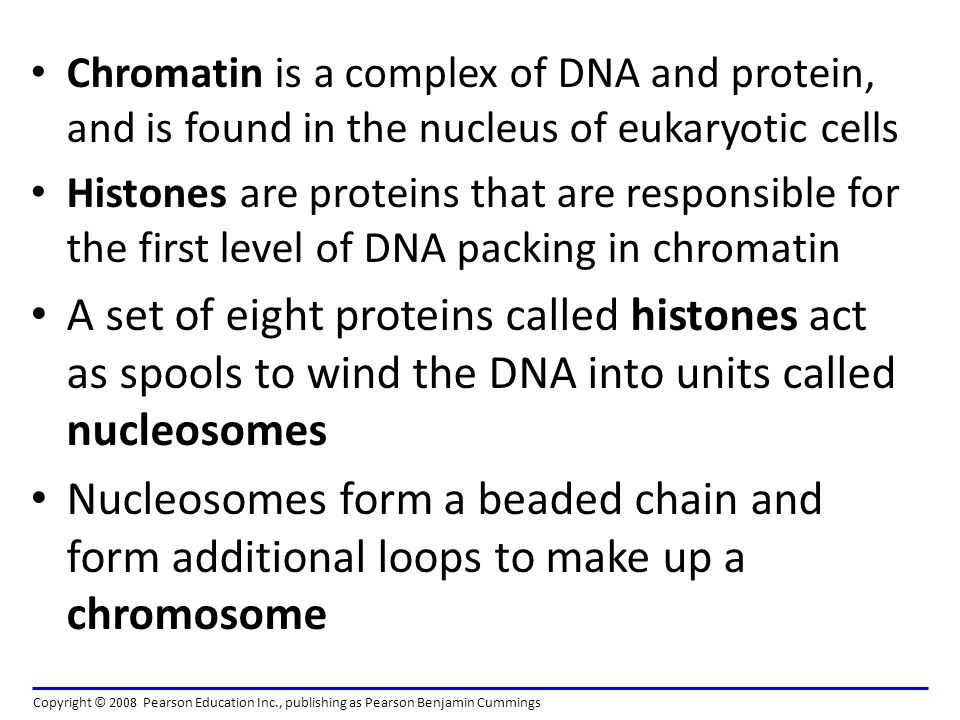 • Chromatin is a complex of DNA and protein, and is found in the nucleus of eukaryotic cells

• Histones are proteins that are responsible for the first level of DNA packing in chromatin

• A set of eight proteins called histones act as spools to wind the DNA into units called nucleosomes

• Nucleosomes form a beaded chain and form additional loops to make up a chromosome

Copyright © 2008 Pearson Education Inc., publishing as Pearson Benjamin Cummings